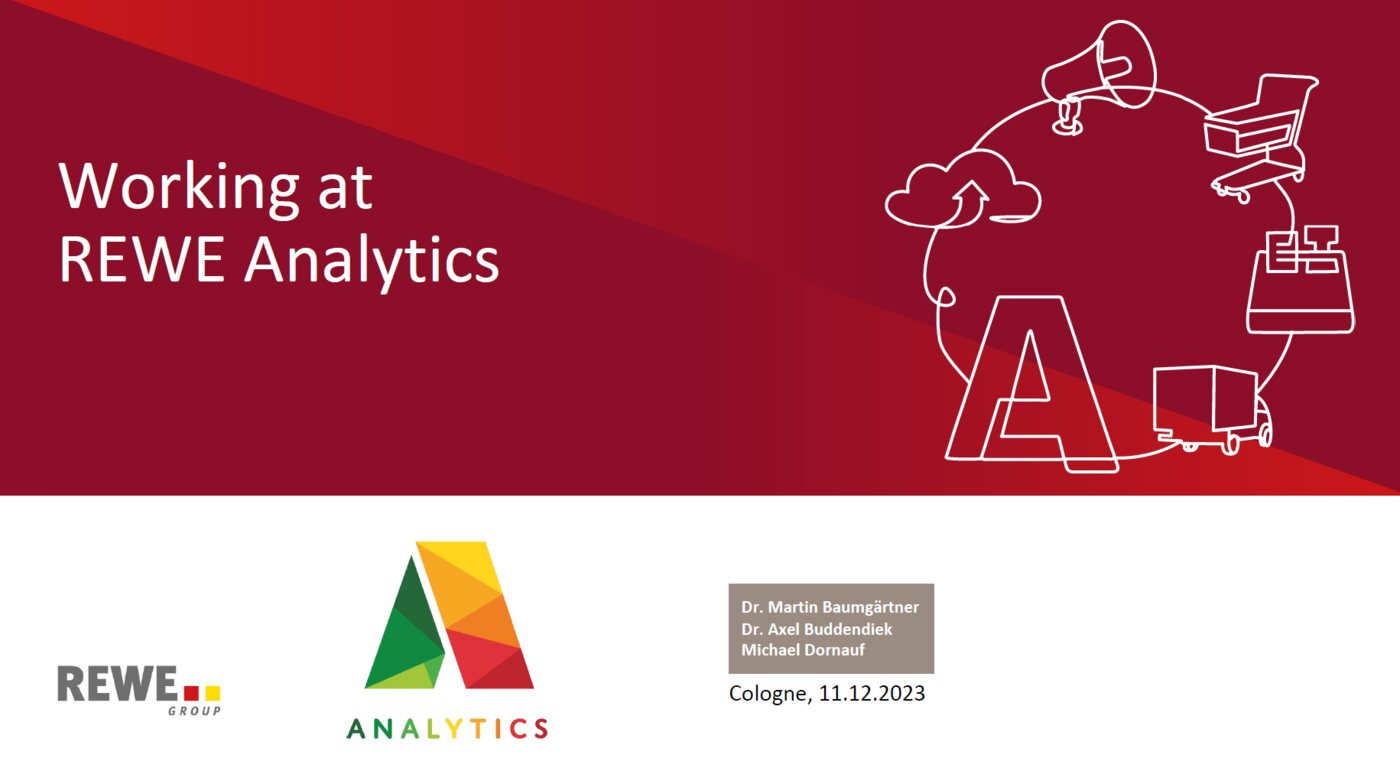 Working at
REWE Analytics

REWE
GROUP

ANALYTICS

Dr. Martin Baumgärtner
Dr. Axel Buddendiek
Michael Dornauf

Cologne, 11.12.2023